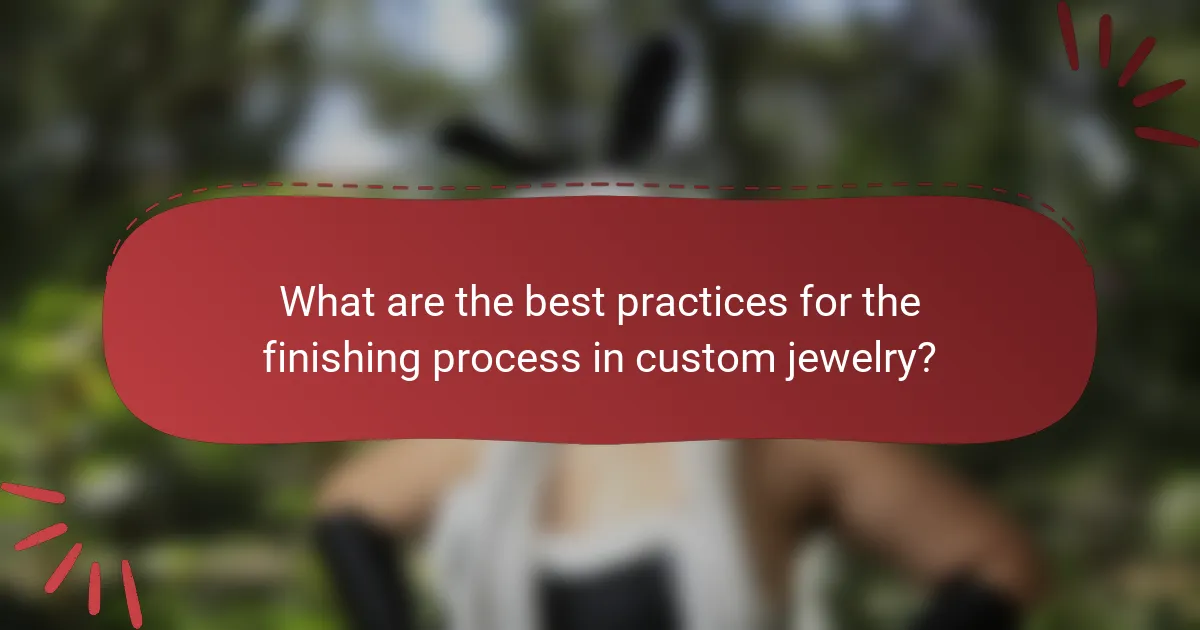 What are the best practices for the finishing process in custom jewelry?